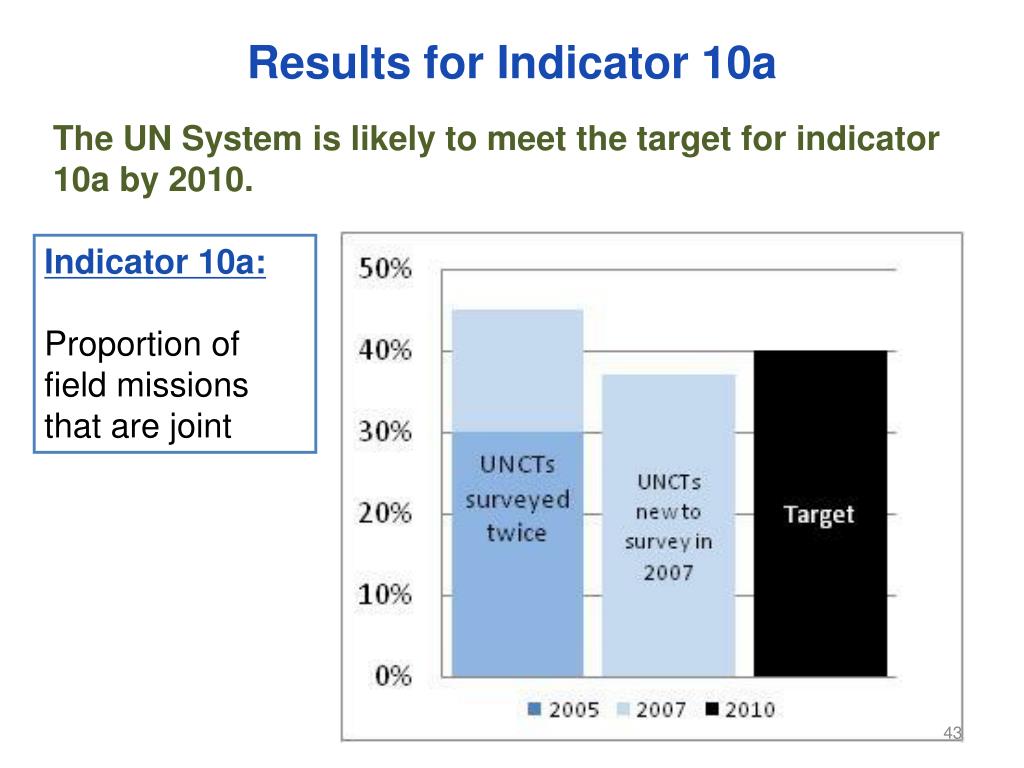 Results for Indicator 10a

The UN System is likely to meet the target for indicator 10a by 2010.

Indicator 10a:

Proportion of field missions that are joint

50%
40%
30%
20%
10%
0%

UNCTs surveyed twice

UNCTs new to survey in 2007

Target

2005 2007 2010

43